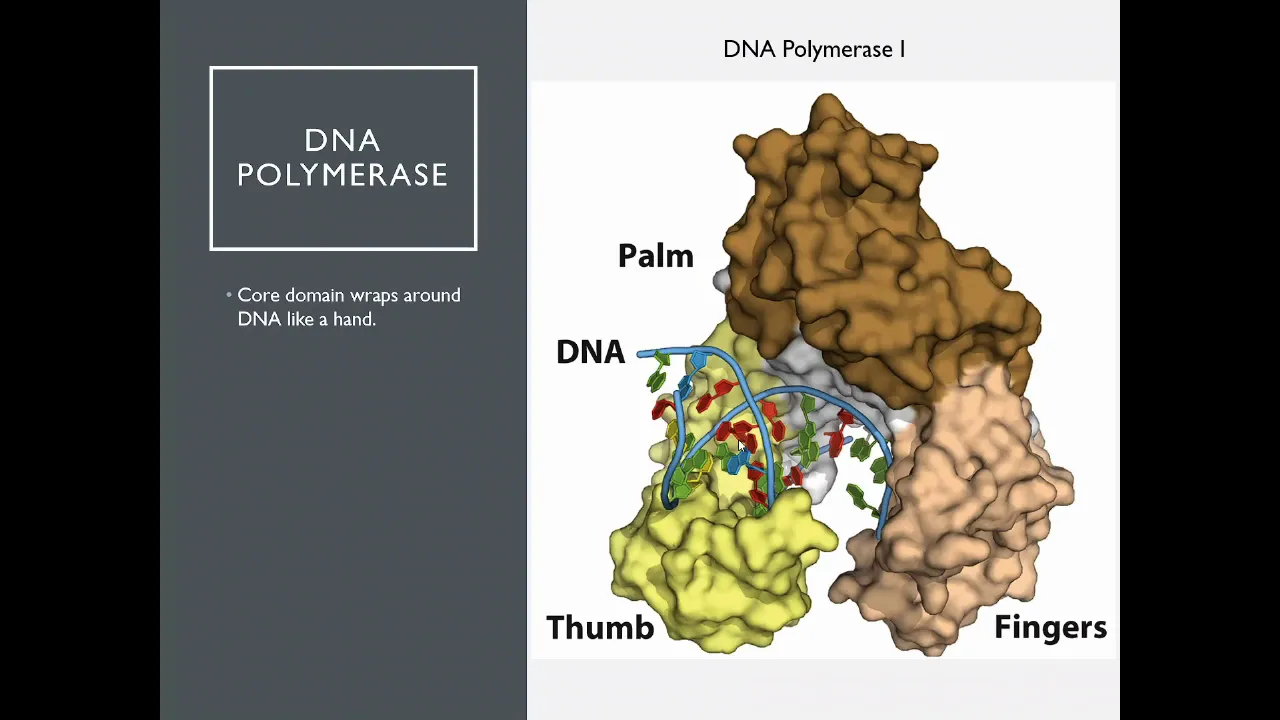 DNA POLYMERASE

• Core domain wraps around DNA like a hand.

DNA Polymerase I

Palm

DNA

Thumb

Fingers